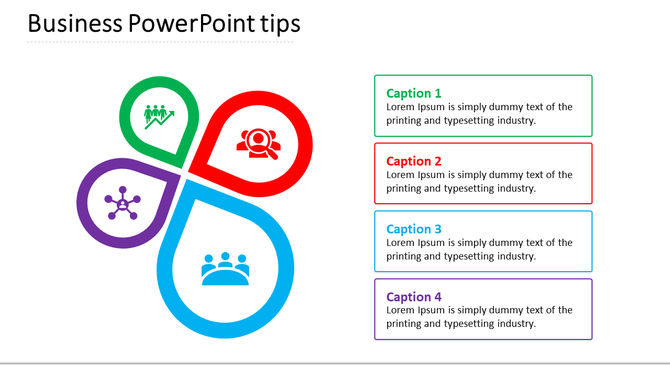 Business PowerPoint tips

Caption 1
Lorem Ipsum is simply dummy text of the printing and typesetting industry.

Caption 2
Lorem Ipsum is simply dummy text of the printing and typesetting industry.

Caption 3
Lorem Ipsum is simply dummy text of the printing and typesetting industry.

Caption 4
Lorem Ipsum is simply dummy text of the printing and typesetting industry.